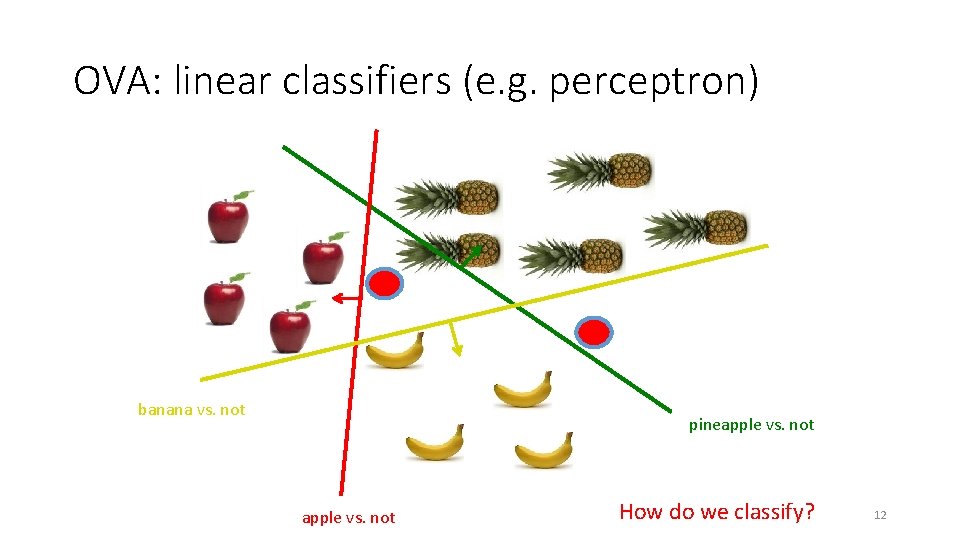 OVA: linear classifiers (e.g. perceptron)

banana vs. not

pineapple vs. not

apple vs. not

How do we classify?

12